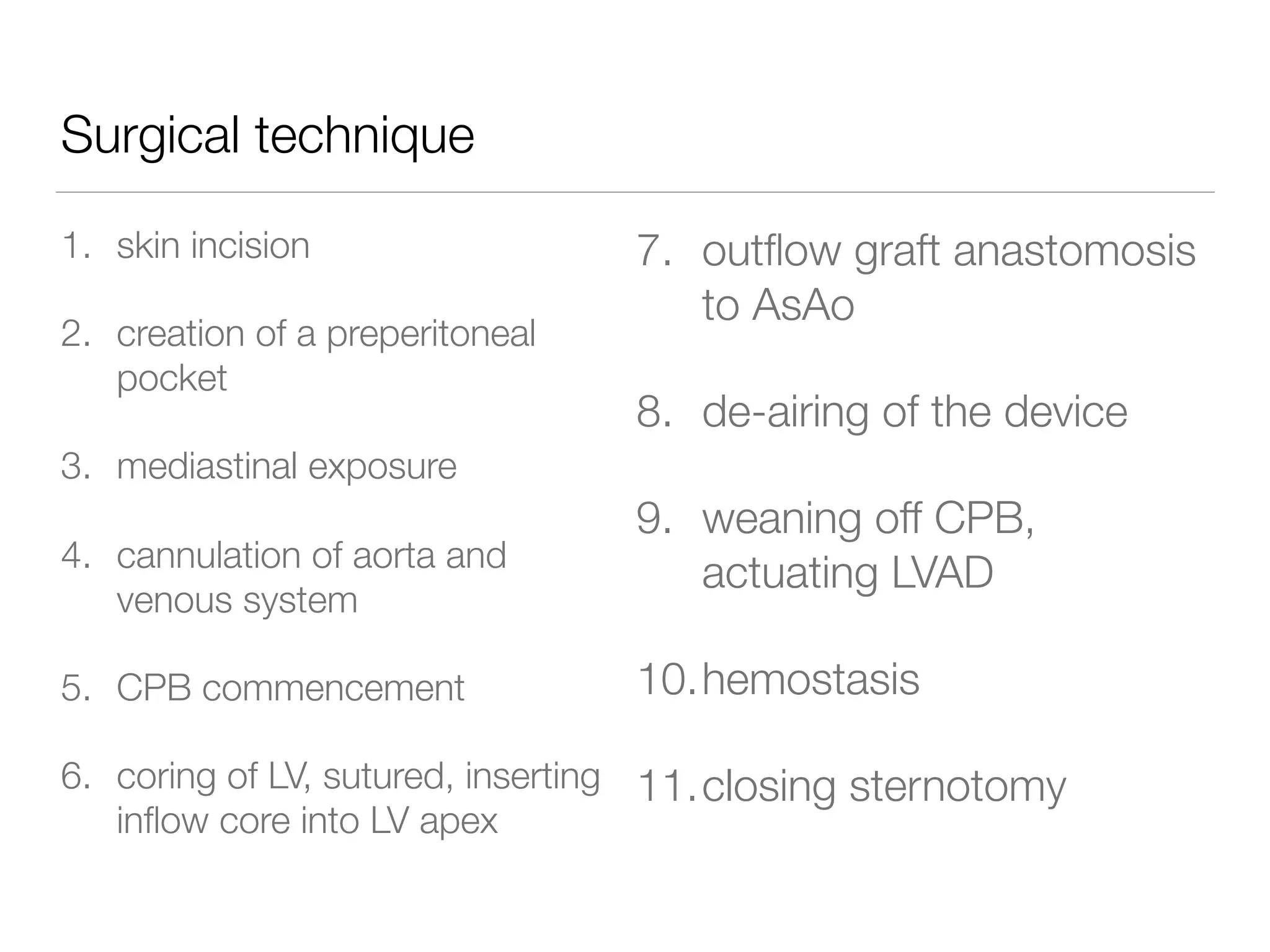 Surgical technique

1. skin incision

2. creation of a preperitoneal pocket

3. mediastinal exposure

4. cannulation of aorta and venous system

5. CPB commencement

6. coring of LV, sutured, inserting inflow core into LV apex

7. outflow graft anastomosis to AsAo

8. de-airing of the device

9. weaning off CPB, actuating LVAD

10. hemostasis

11. closing sternotomy